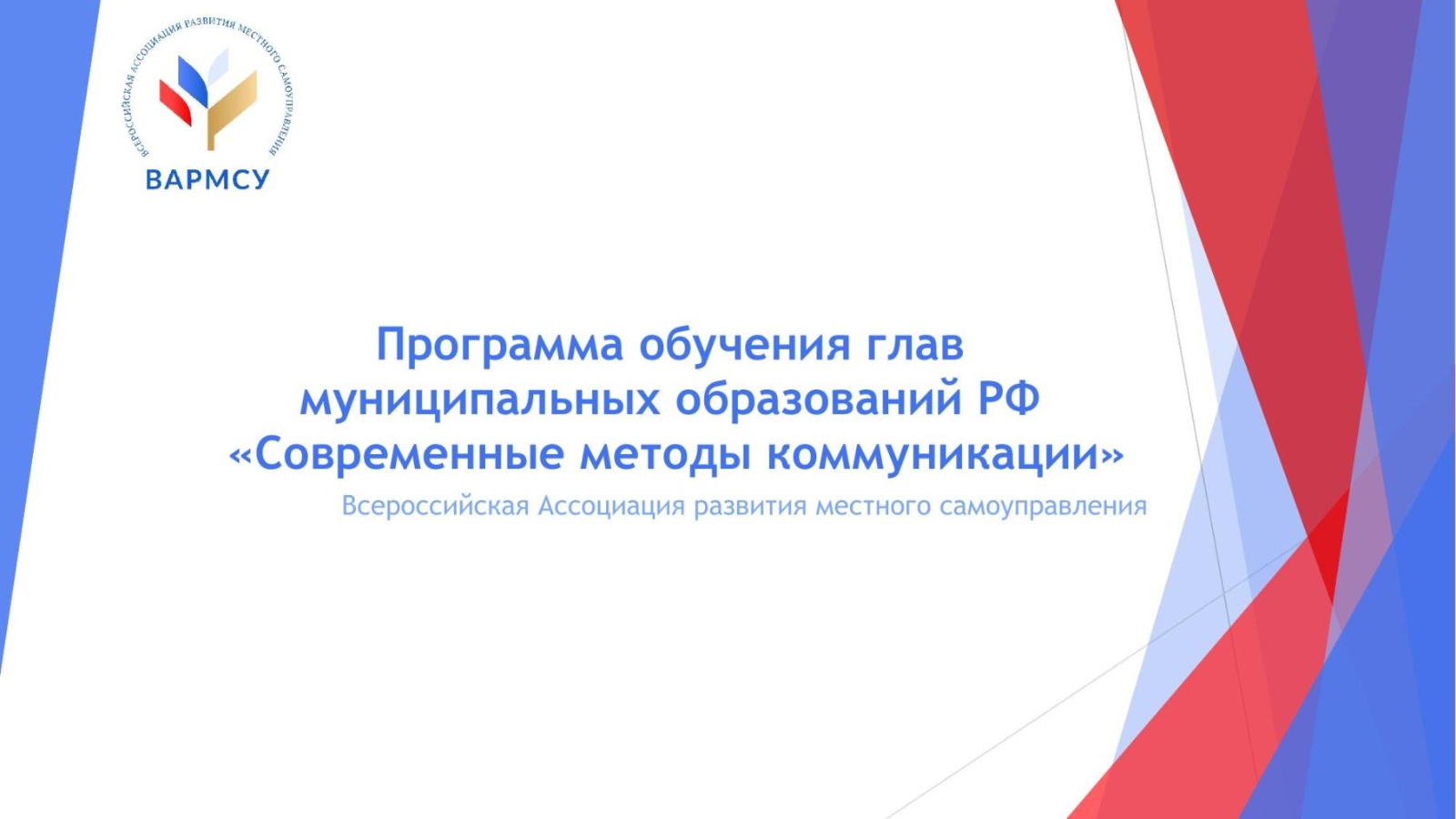 ВСЕРОССИЙСКАЯ АССОЦИАЦИЯ РАЗВИТИЯ МЕСТНОГО САМОУПРАВЛЕНИЯ

ВАРМСУ

Программа обучения глав муниципальных образований РФ «Современные методы коммуникации»

Всероссийская Ассоциация развития местного самоуправления